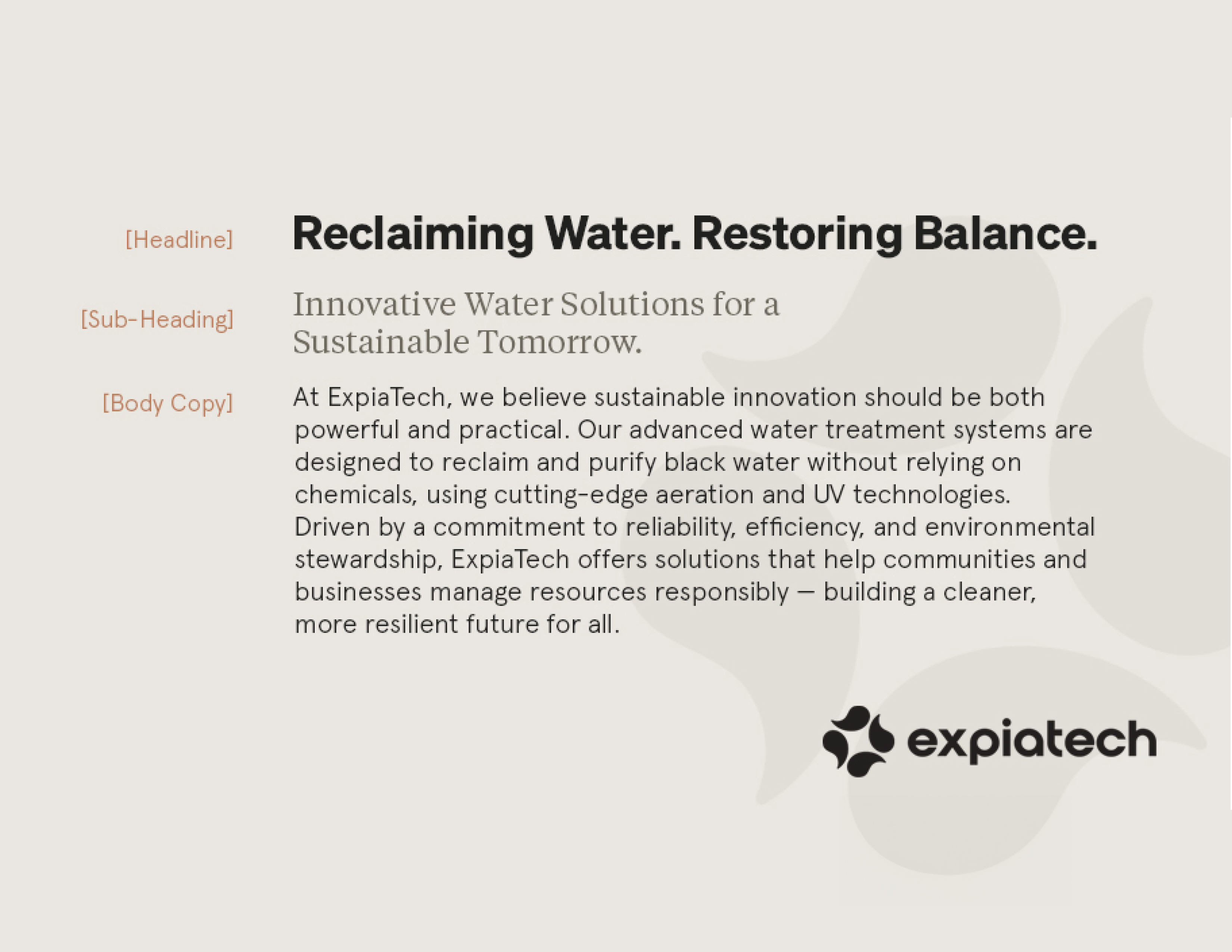 [Headline]
Reclaiming Water. Restoring Balance.

[Sub-Heading]
Innovative Water Solutions for a Sustainable Tomorrow.

[Body Copy]
At ExpiaTech, we believe sustainable innovation should be both powerful and practical. Our advanced water treatment systems are designed to reclaim and purify black water without relying on chemicals, using cutting-edge aeration and UV technologies. Driven by a commitment to reliability, efficiency, and environmental stewardship, ExpiaTech offers solutions that help communities and businesses manage resources responsibly — building a cleaner, more resilient future for all.

expiatech